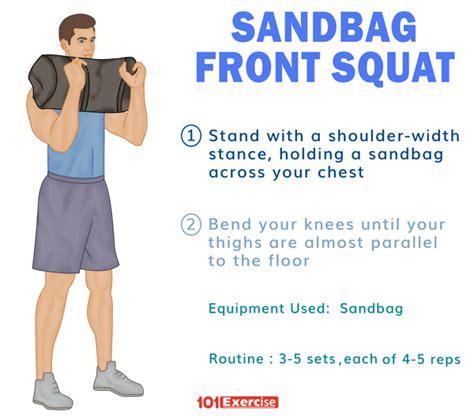 SANDBAG FRONT SQUAT

① Stand with a shoulder-width stance, holding a sandbag across your chest

② Bend your knees until your thighs are almost parallel to the floor

Equipment Used: Sandbag

Routine : 3-5 sets ,each of 4-5 reps

101Exercise